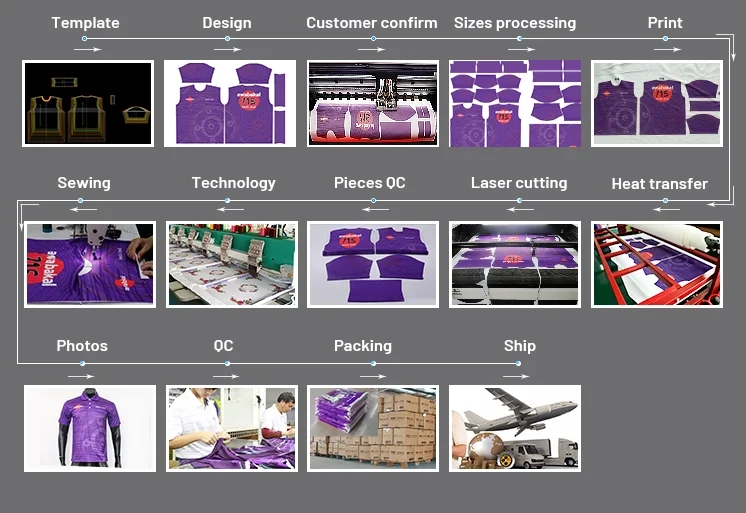 Template
Design
Customer confirm
Sizes processing
Print

Sewing
Technology
Pieces QC
Laser cutting
Heat transfer

Photos
QC
Packing
Ship